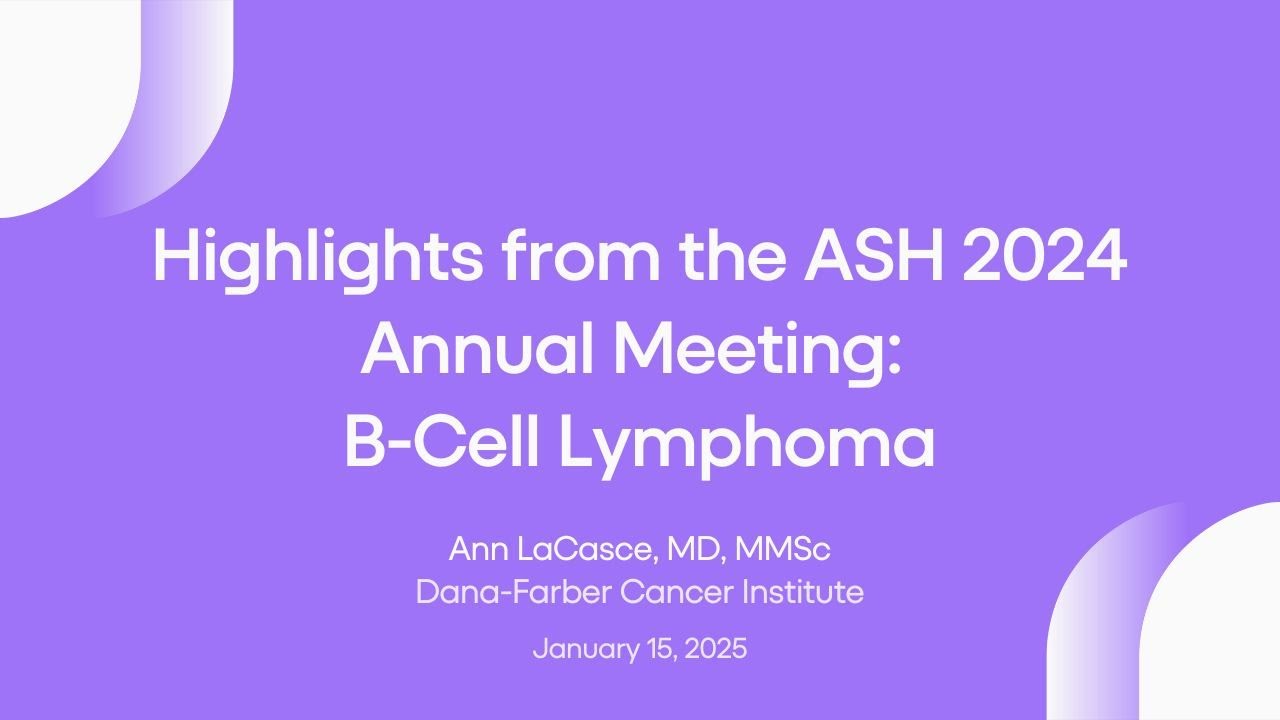 Highlights from the ASH 2024 Annual Meeting: B-Cell Lymphoma

Ann LaCasce, MD, MMSc
Dana-Farber Cancer Institute

January 15, 2025